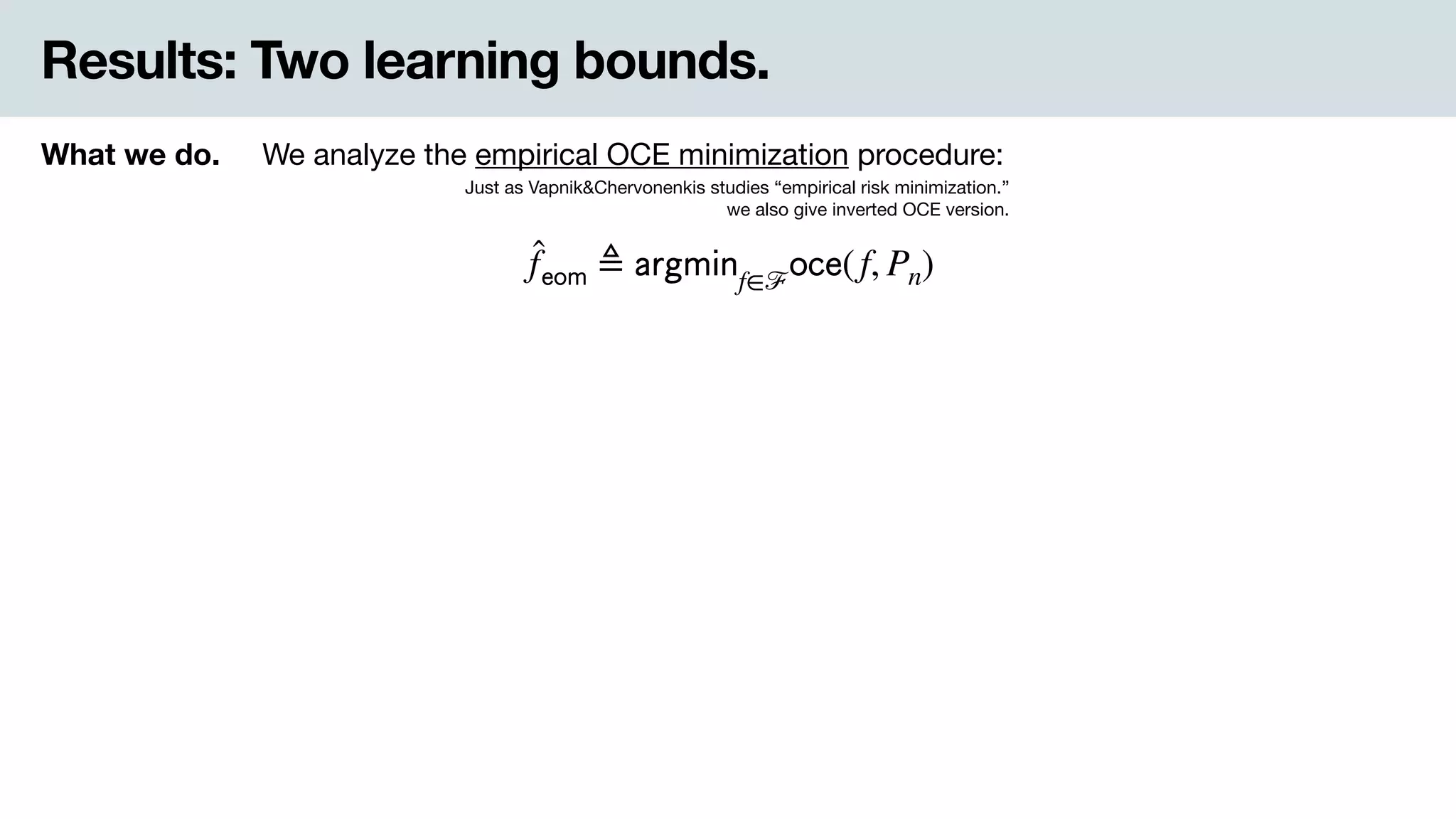 Results: Two learning bounds.

What we do. We analyze the empirical OCE minimization procedure:

Just as Vapnik&Chervonenkis studies “empirical risk minimization.”
we also give inverted OCE version.

$\hat{f}_{\text{eom}} \triangleq \text{argmin}_{f \in \mathcal{F}} \text{oce}(f, P_n)$